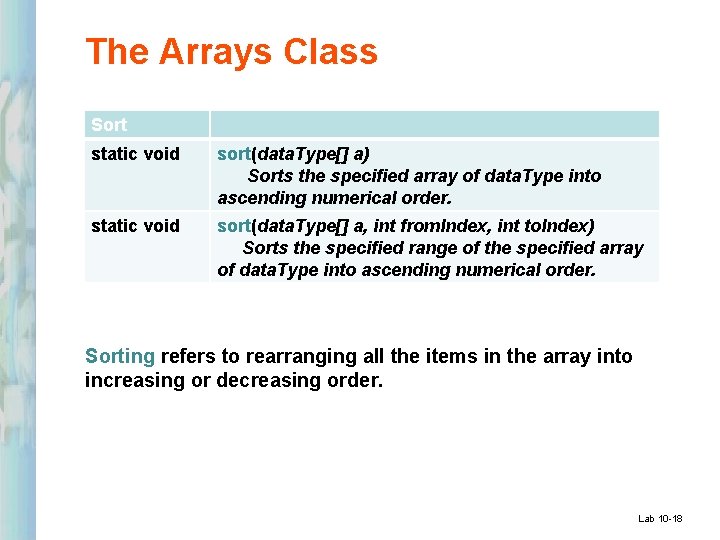 The Arrays Class

| Sort | |
|---|---|
| static void | sort(dataType[] a) Sorts the specified array of dataType into ascending numerical order. |
| static void | sort(dataType[] a, int fromIndex, int toIndex) Sorts the specified range of the specified array of dataType into ascending numerical order. |

Sorting refers to rearranging all the items in the array into increasing or decreasing order.

Lab 10-18